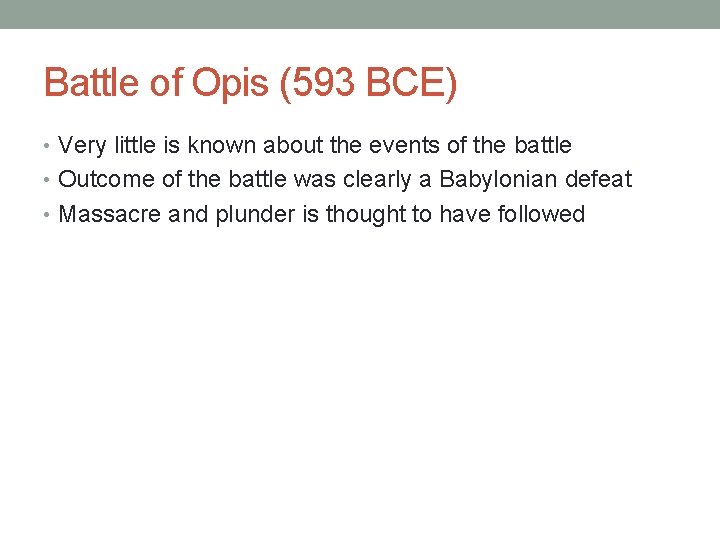 Battle of Opis (593 BCE)

• Very little is known about the events of the battle
• Outcome of the battle was clearly a Babylonian defeat
• Massacre and plunder is thought to have followed